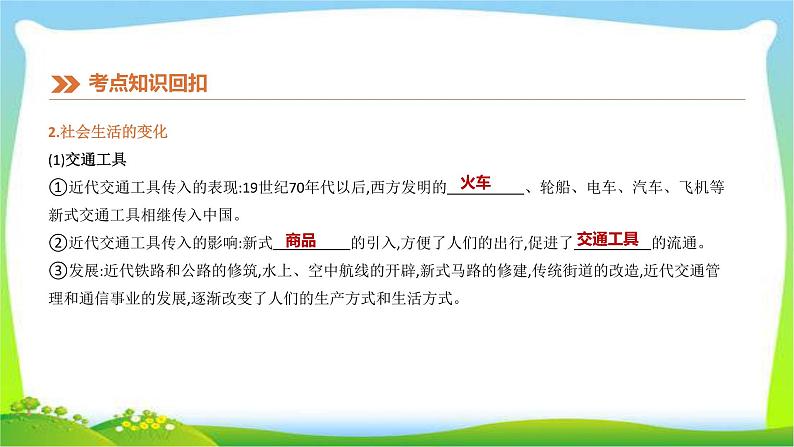 考点知识回扣

2.社会生活的变化

(1)交通工具

①近代交通工具传入的表现:19世纪70年代以后,西方发明的 火车 、轮船、电车、汽车、飞机等新式交通工具相继传入中国。

②近代交通工具传入的影响:新式 商品 的引入,方便了人们的出行,促进了 交通工具 的流通。

③发展:近代铁路和公路的修筑,水上、空中航线的开辟,新式马路的修建,传统街道的改造,近代交通管理和通信事业的发展,逐渐改变了人们的生产方式和生活方式。